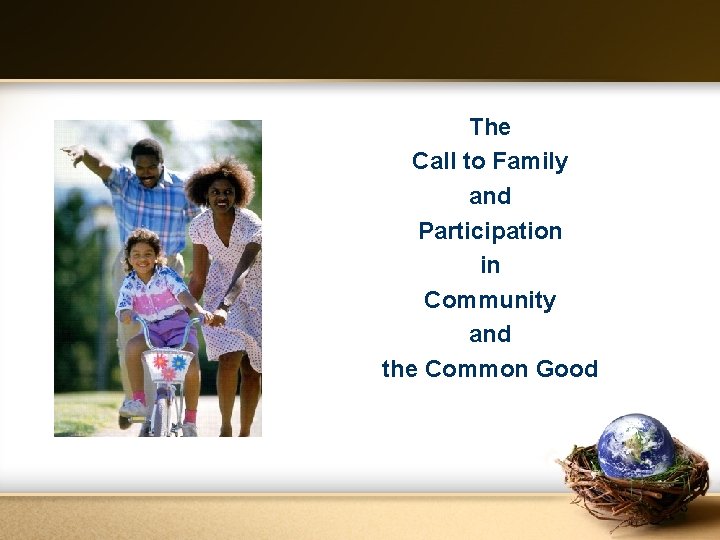 The
Call to Family
and
Participation
in
Community
and
the Common Good